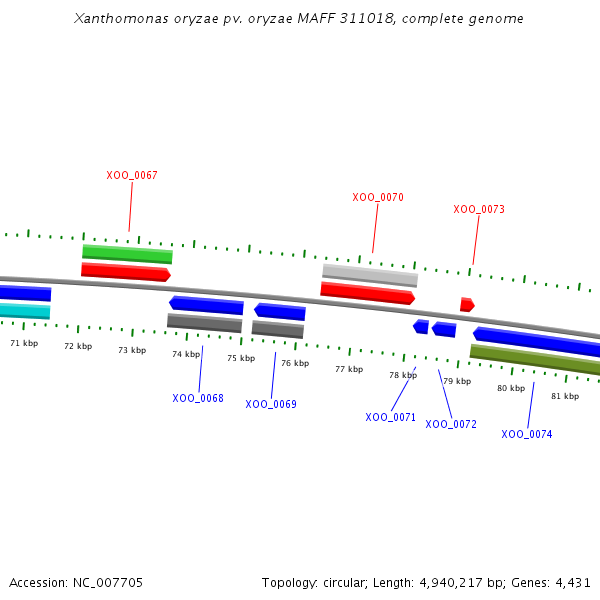 Xanthomonas oryzae pv. oryzae MAFF 311018, complete genome

XOO_0067

XOO_0070

XOO_0073

71 kbp
72 kbp
73 kbp
74 kbp
75 kbp
76 kbp
77 kbp
78 kbp
79 kbp
80 kbp
81 kbp

XOO_0068
XOO_0069
XOO_0071
XOO_0072
XOO_0074

Accession: NC_007705

Topology: circular; Length: 4,940,217 bp; Genes: 4,431